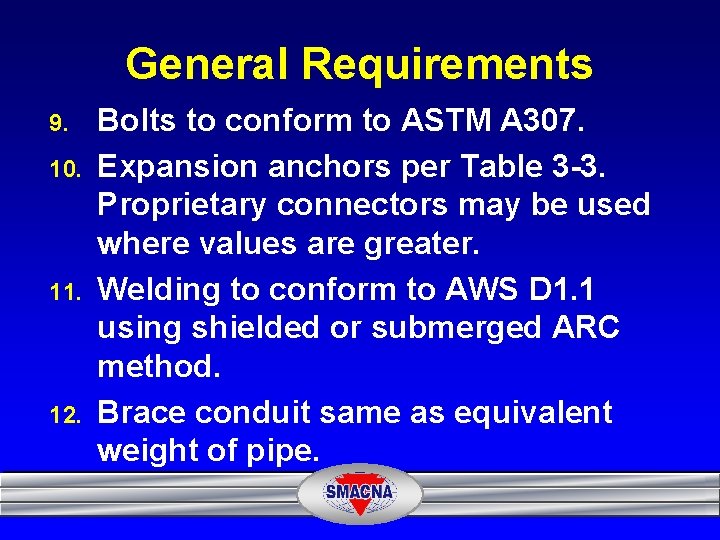 General Requirements

9. Bolts to conform to ASTM A307.

10. Expansion anchors per Table 3-3. Proprietary connectors may be used where values are greater.

11. Welding to conform to AWS D1.1 using shielded or submerged ARC method.

12. Brace conduit same as equivalent weight of pipe.

SMACNA